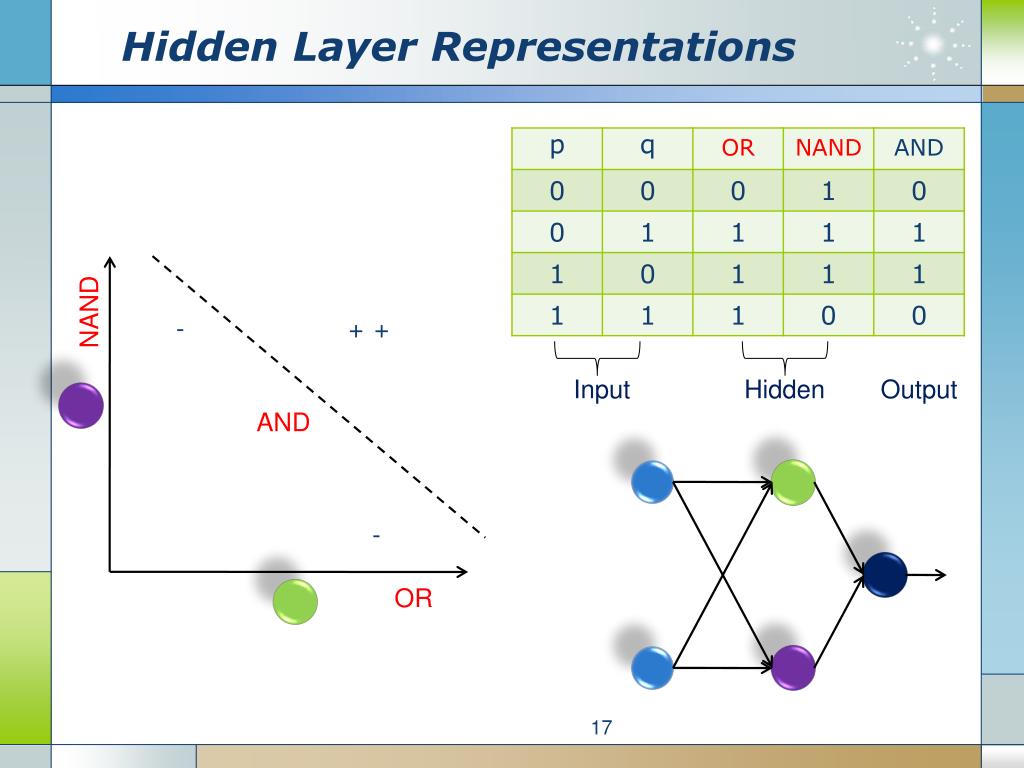 Hidden Layer Representations

| p | q | OR | NAND | AND |
|---|---|---|---|---|
| 0 | 0 | 0 | 1 | 0 |
| 0 | 1 | 1 | 1 | 1 |
| 1 | 0 | 1 | 1 | 1 |
| 1 | 1 | 1 | 0 | 0 |

Input

Hidden

Output

NAND

-

+ +

AND

-

OR

17